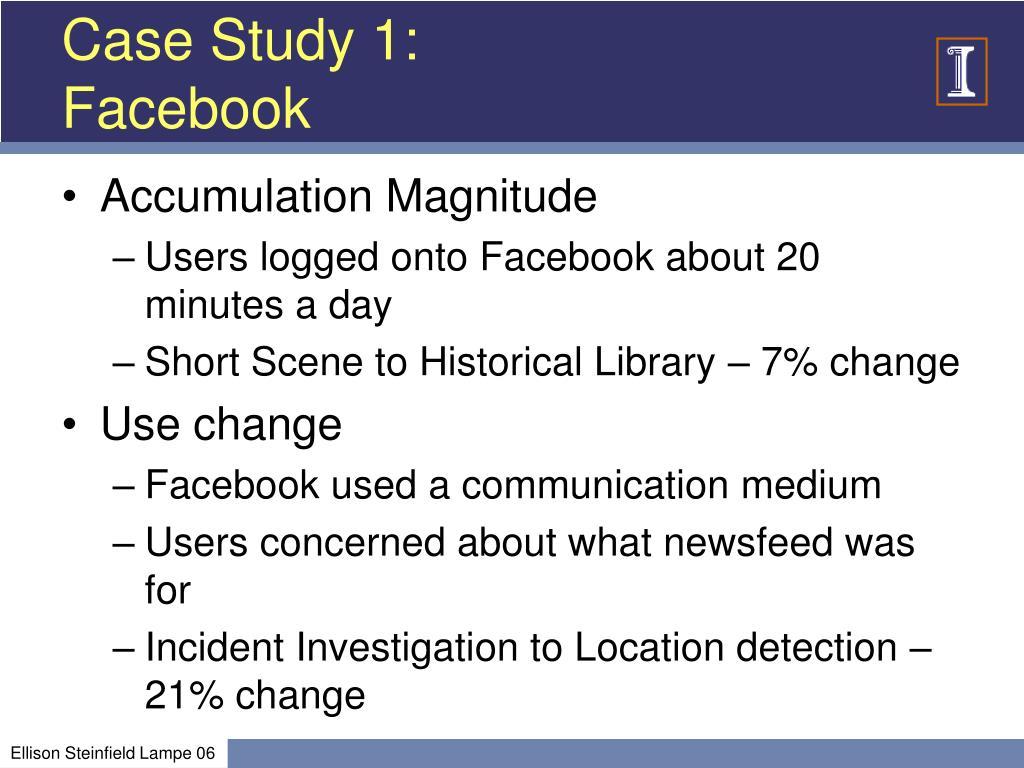 Case Study 1:
Facebook

• Accumulation Magnitude
– Users logged onto Facebook about 20 minutes a day
– Short Scene to Historical Library – 7% change
• Use change
– Facebook used a communication medium
– Users concerned about what newsfeed was for
– Incident Investigation to Location detection – 21% change

Ellison Steinfield Lampe 06